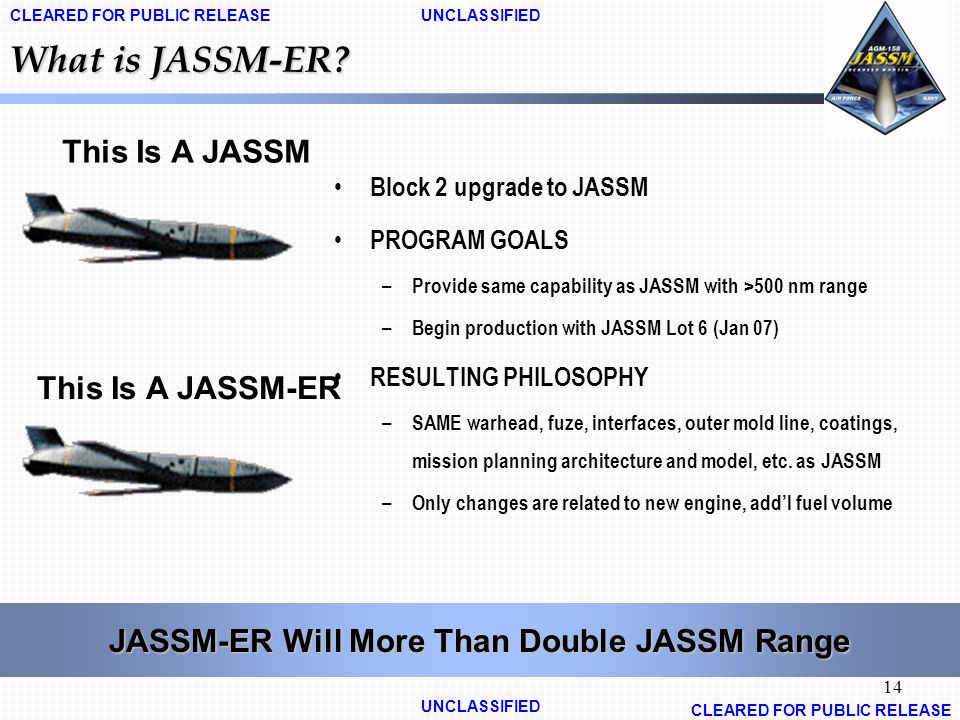 CLEARED FOR PUBLIC RELEASE UNCLASSIFIED

What is JASSM-ER?

AGM-158
JASSM
LOCKHEED MARTIN
AIR FORCE NAVY

This Is A JASSM

This Is A JASSM-ER

• Block 2 upgrade to JASSM
• PROGRAM GOALS
– Provide same capability as JASSM with >500 nm range
– Begin production with JASSM Lot 6 (Jan 07)
• RESULTING PHILOSOPHY
– SAME warhead, fuze, interfaces, outer mold line, coatings, mission planning architecture and model, etc. as JASSM
– Only changes are related to new engine, add'l fuel volume

JASSM-ER Will More Than Double JASSM Range

14

UNCLASSIFIED CLEARED FOR PUBLIC RELEASE